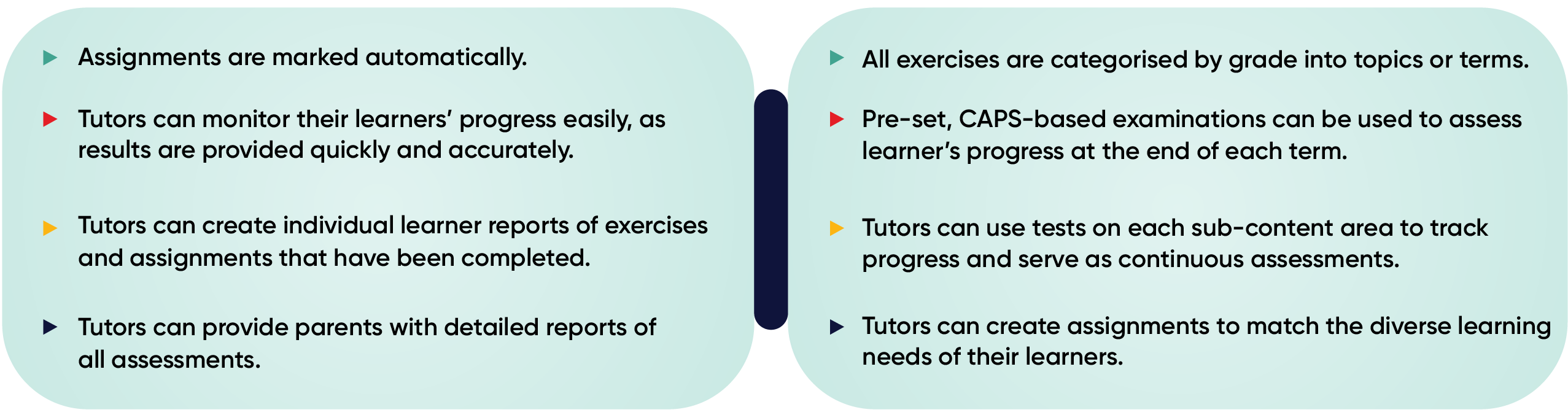 Assignments are marked automatically.

Tutors can monitor their learners' progress easily, as results are provided quickly and accurately.

Tutors can create individual learner reports of exercises and assignments that have been completed.

Tutors can provide parents with detailed reports of all assessments.

All exercises are categorised by grade into topics or terms.

Pre-set, CAPS-based examinations can be used to assess learner's progress at the end of each term.

Tutors can use tests on each sub-content area to track progress and serve as continuous assessments.

Tutors can create assignments to match the diverse learning needs of their learners.